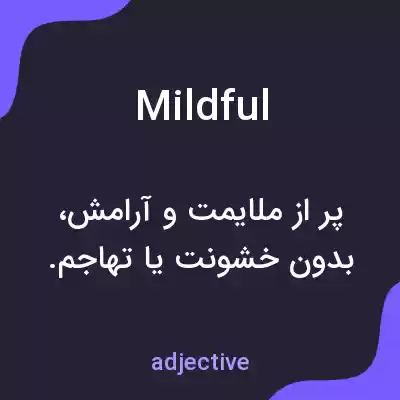 Mildful

پر از ملایمت و آرامش، بدون خشونت یا تهاجم.

adjective